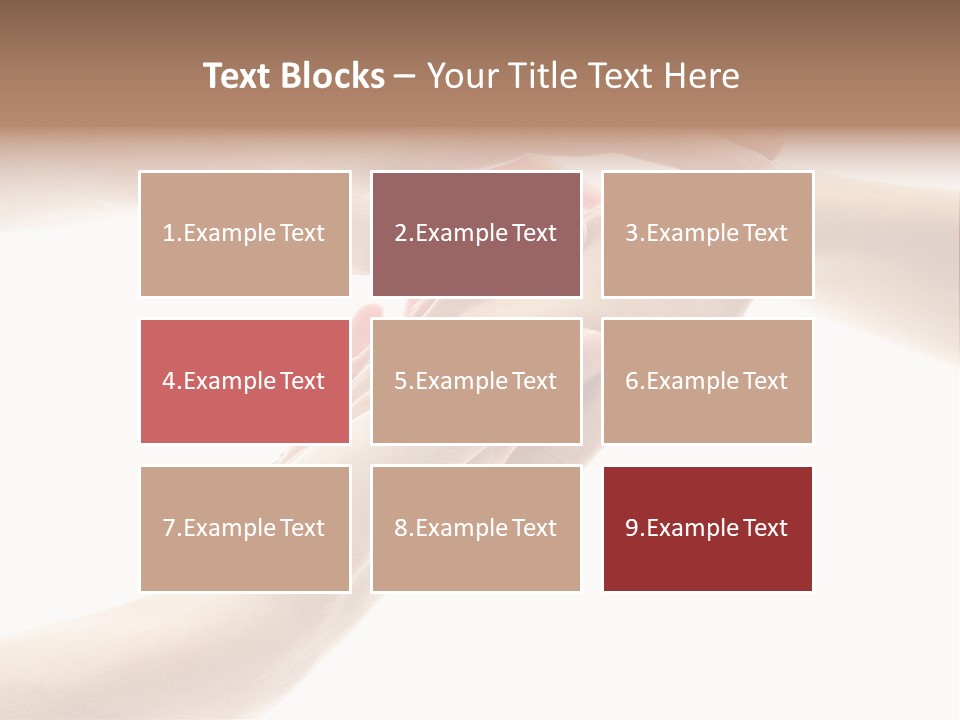 Text Blocks – Your Title Text Here

1.Example Text

2.Example Text

3.Example Text

4.Example Text

5.Example Text

6.Example Text

7.Example Text

8.Example Text

9.Example Text